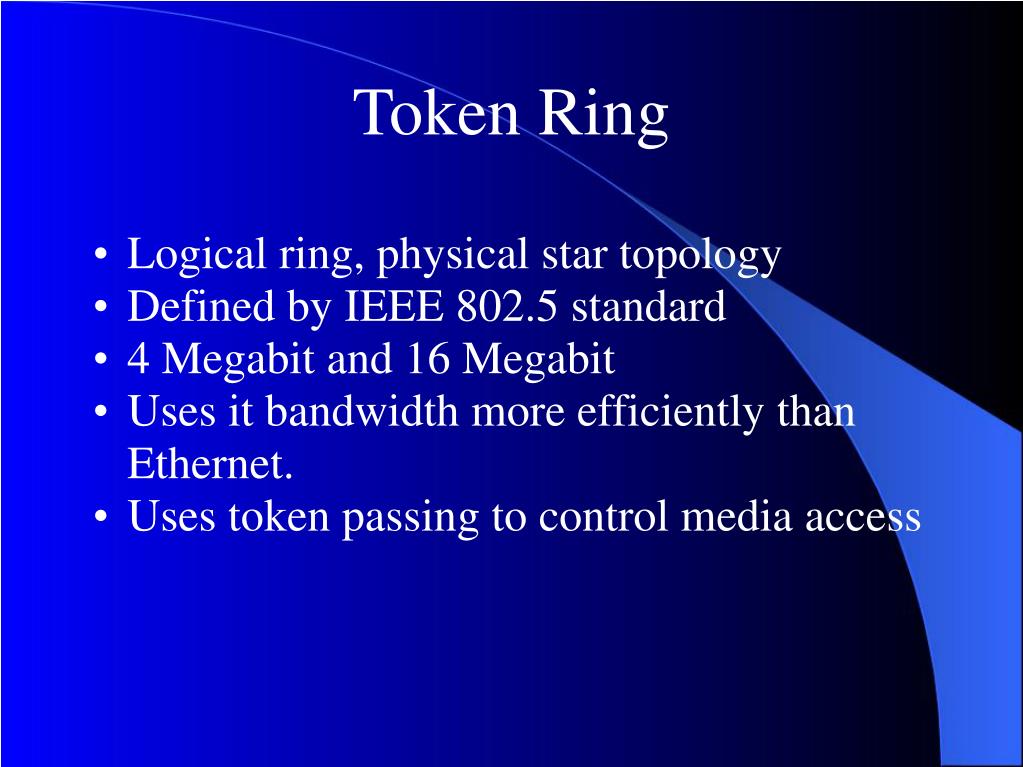 Token Ring

• Logical ring, physical star topology
• Defined by IEEE 802.5 standard
• 4 Megabit and 16 Megabit
• Uses it bandwidth more efficiently than Ethernet.
• Uses token passing to control media access